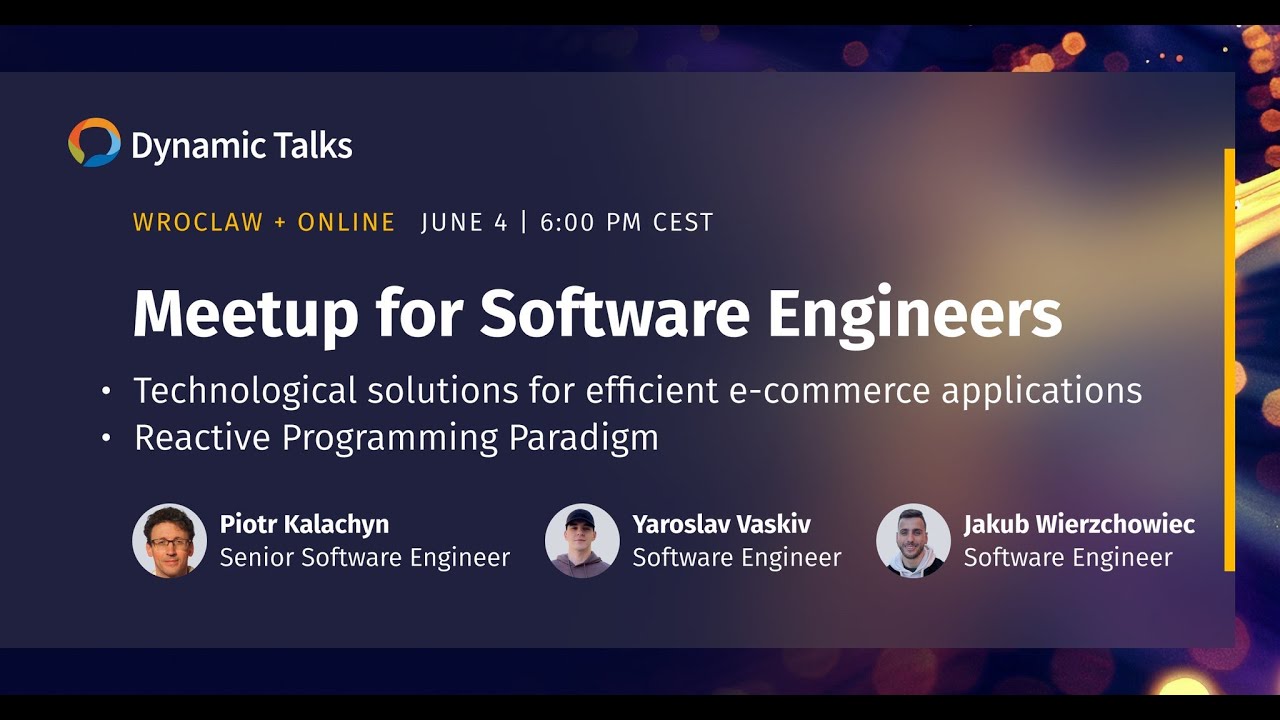 Dynamic Talks

WROCLAW + ONLINE JUNE 4 | 6:00 PM CEST

Meetup for Software Engineers

• Technological solutions for efficient e-commerce applications
• Reactive Programming Paradigm

Piotr Kalachyn
Senior Software Engineer

Yaroslav Vaskiv
Software Engineer

Jakub Wierzchowiec
Software Engineer